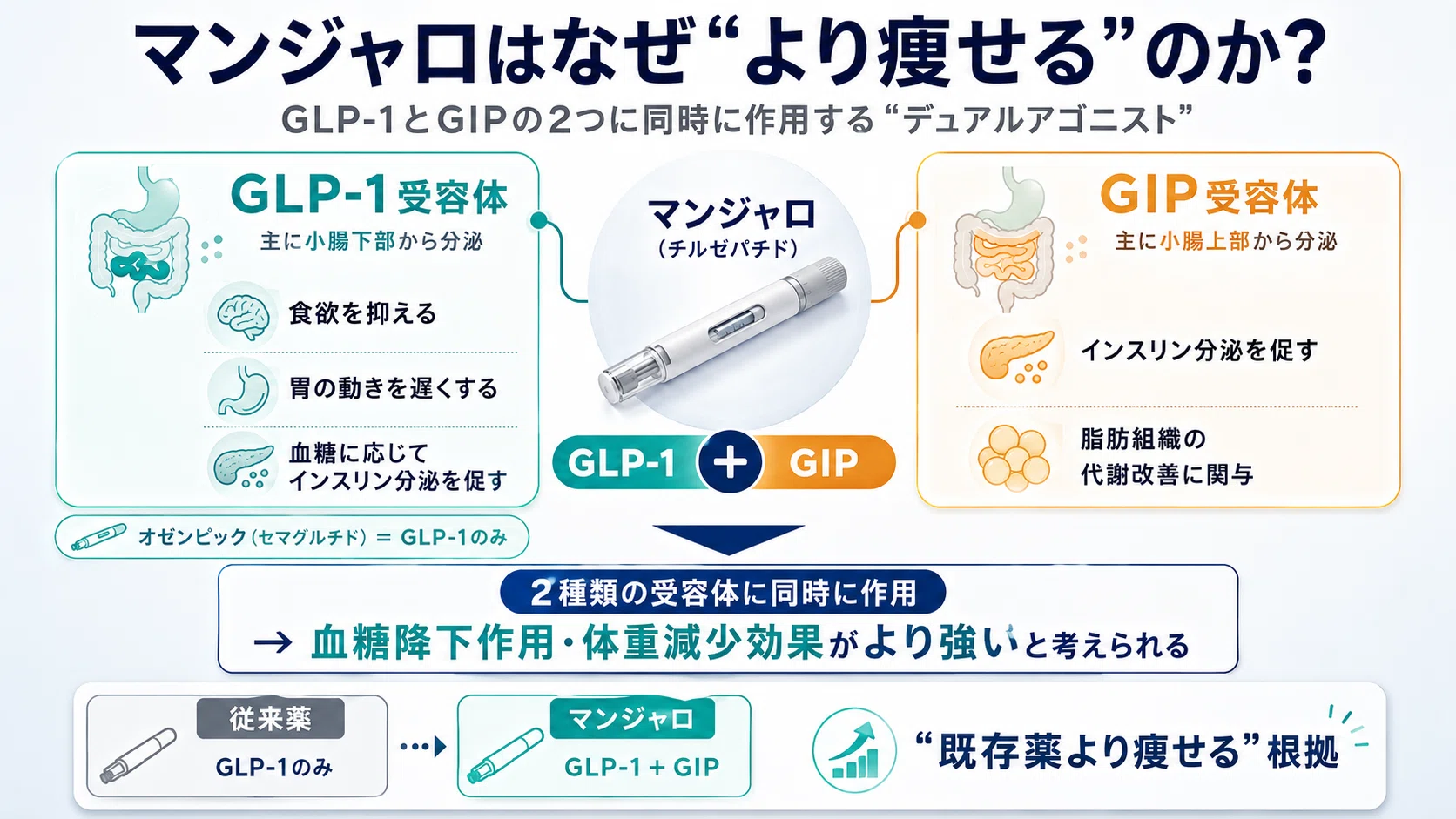 マンジャロはなぜ“より痩せる”のか?

GLP-1とGIPの2つに同時に作用する“デュアルアゴニスト”

GLP-1受容体
主に小腸下部から分泌

食欲を抑える

胃の動きを遅くする

血糖に応じて
インスリン分泌を促す

オゼンピック(セマグルチド) = GLP-1のみ

マンジャロ
(チルゼパチド)

GLP-1 + GIP

GIP受容体
主に小腸上部から分泌

インスリン分泌を促す

脂肪組織の
代謝改善に関与

2種類の受容体に同時に作用
→ 血糖降下作用・体重減少効果がより強いと考えられる

従来薬
GLP-1のみ

マンジャロ
GLP-1 + GIP

“既存薬より痩せる”根拠